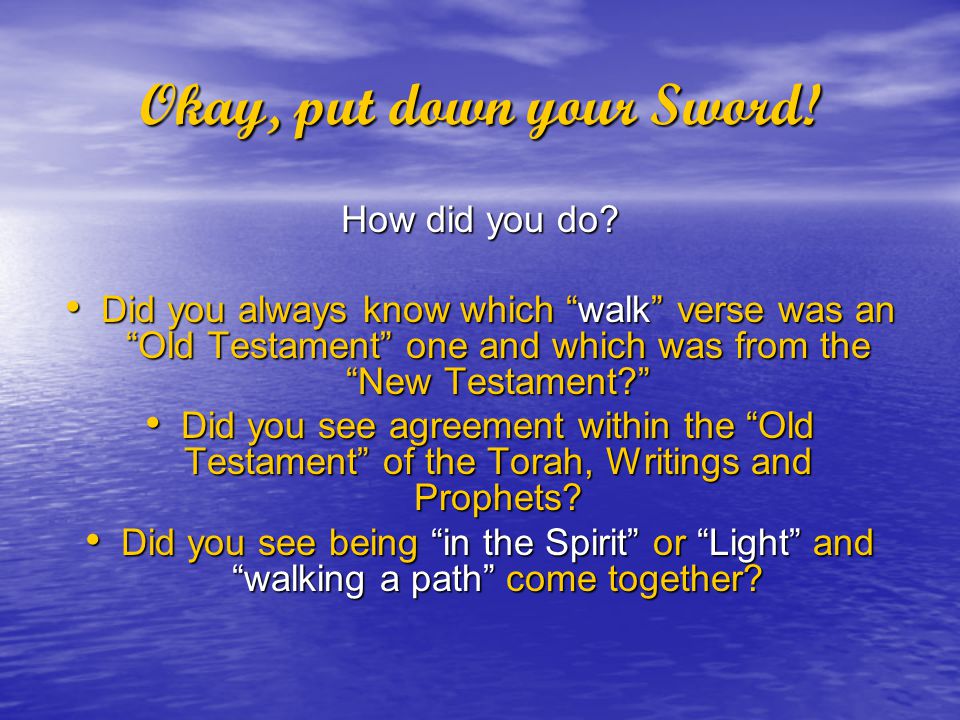 Okay, put down your Sword!

How did you do?

• Did you always know which “walk” verse was an “Old Testament” one and which was from the “New Testament?”

• Did you see agreement within the “Old Testament” of the Torah, Writings and Prophets?

• Did you see being “in the Spirit” or “Light” and “walking a path” come together?